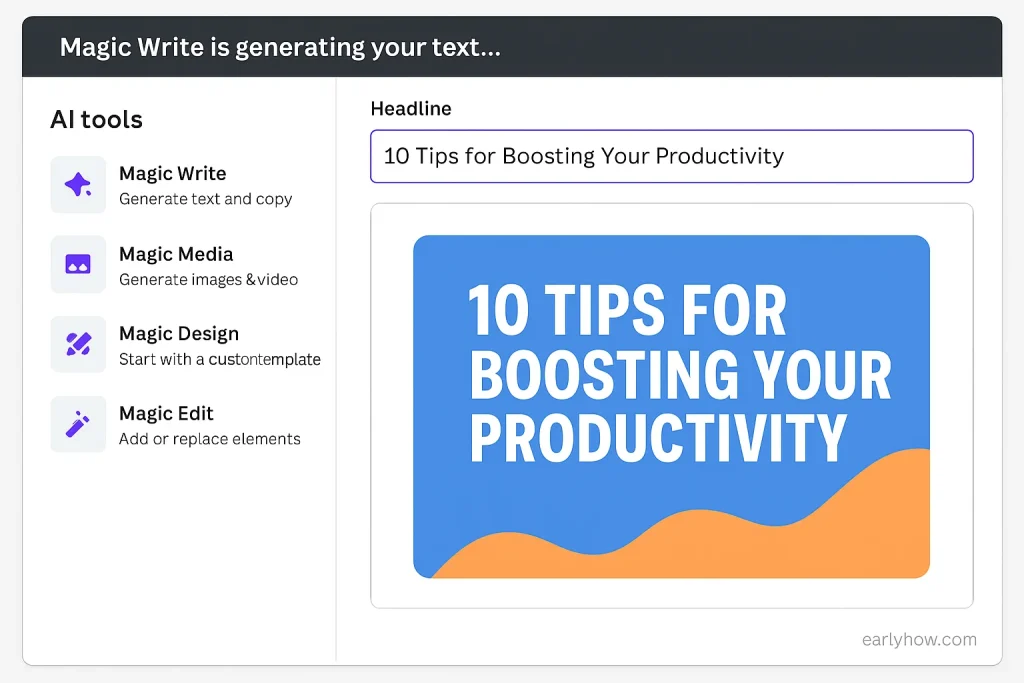 Magic Write is generating your text...

AI tools

Magic Write
Generate text and copy

Magic Media
Generate images &video

Magic Design
Start with a custontemplate

Magic Edit
Add or replace elements

Headline

10 Tips for Boosting Your Productivity

10 TIPS FOR BOOSTING YOUR PRODUCTIVITY

earlyhow.com